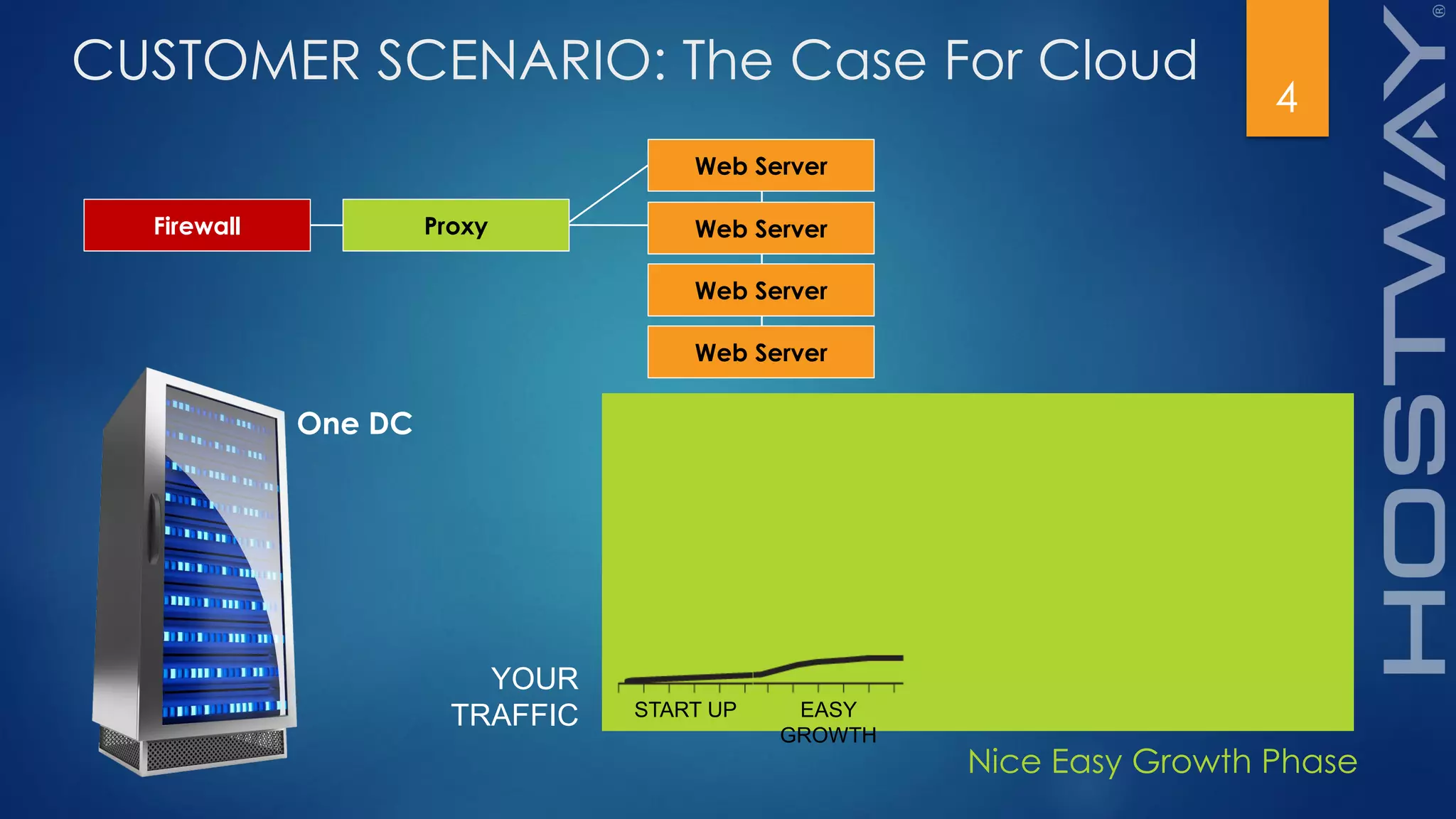 CUSTOMER SCENARIO: The Case For Cloud

4

HOSTWAY®

Firewall

Proxy

Web Server

Web Server

Web Server

Web Server

One DC

YOUR TRAFFIC

START UP

EASY GROWTH

Nice Easy Growth Phase